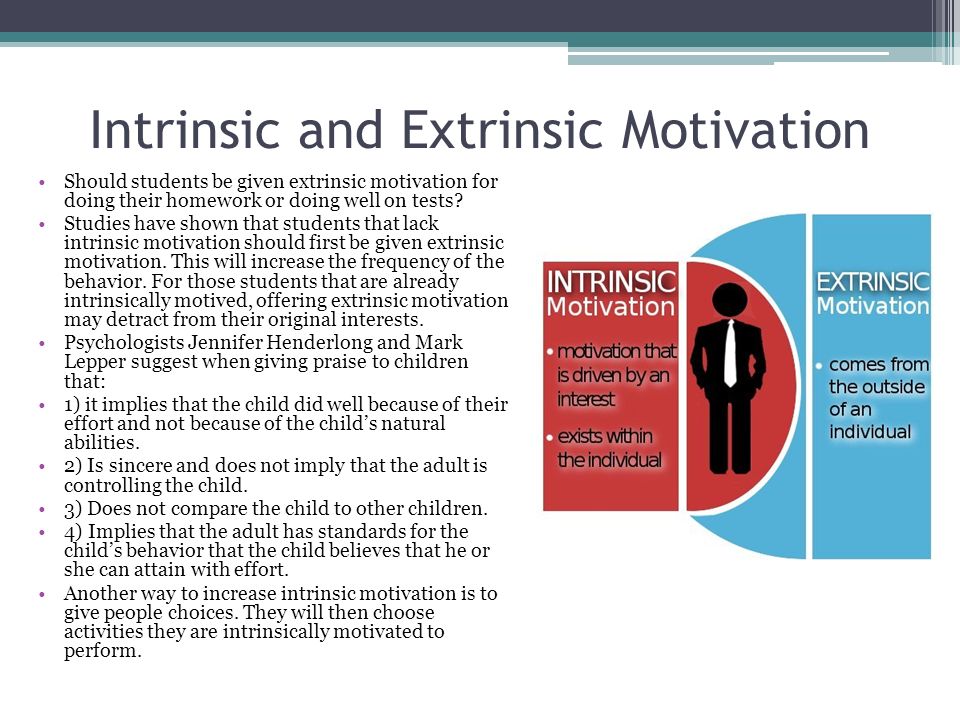 Intrinsic and Extrinsic Motivation

• Should students be given extrinsic motivation for doing their homework or doing well on tests?
• Studies have shown that students that lack intrinsic motivation should first be given extrinsic motivation. This will increase the frequency of the behavior. For those students that are already intrinsically motived, offering extrinsic motivation may detract from their original interests.
• Psychologists Jennifer Henderlong and Mark Lepper suggest when giving praise to children that:
• 1) it implies that the child did well because of their effort and not because of the child's natural abilities.
• 2) Is sincere and does not imply that the adult is controlling the child.
• 3) Does not compare the child to other children.
• 4) Implies that the adult has standards for the child's behavior that the child believes that he or she can attain with effort.
• Another way to increase intrinsic motivation is to give people choices. They will then choose activities they are intrinsically motivated to perform.

INTRINSIC
Motivation
• motivation that is driven by an interest
• exists within the individual

EXTRINSIC
Motivation
• comes from the outside of an individual